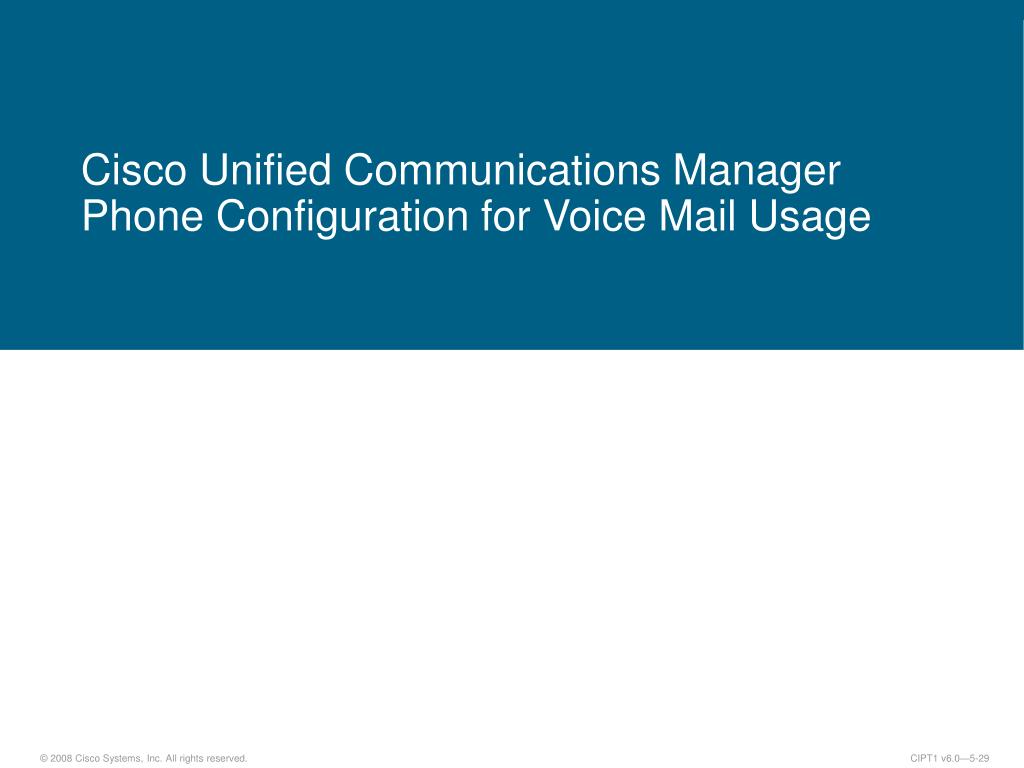 Cisco Unified Communications Manager Phone Configuration for Voice Mail Usage

© 2008 Cisco Systems, Inc. All rights reserved.

CIPT1 v6.0—5-29